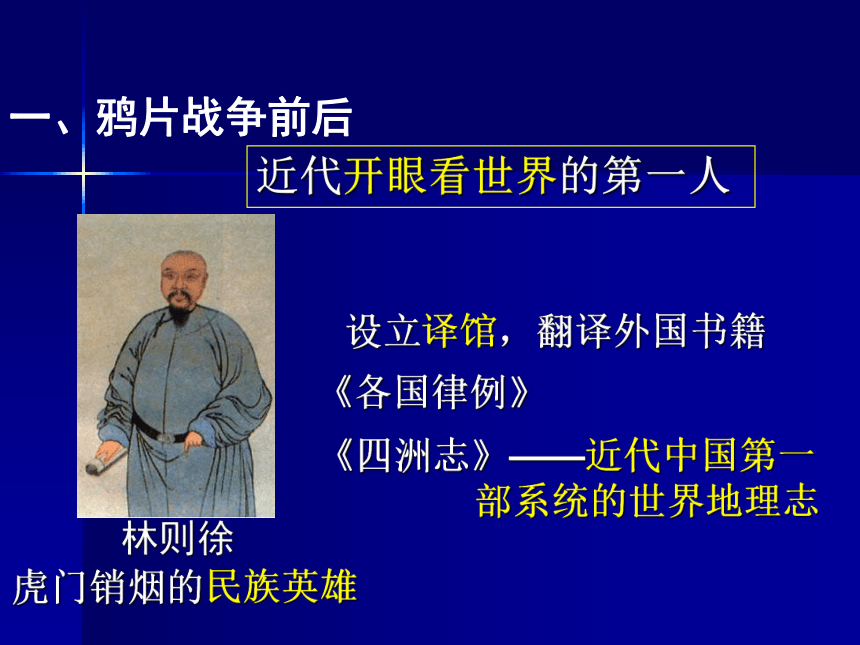 一、鸦片战争前后

近代开眼看世界的第一人

设立译馆，翻译外国书籍

《各国律例》

《四洲志》——近代中国第一部系统的世界地理志

林则徐

虎门销烟的民族英雄